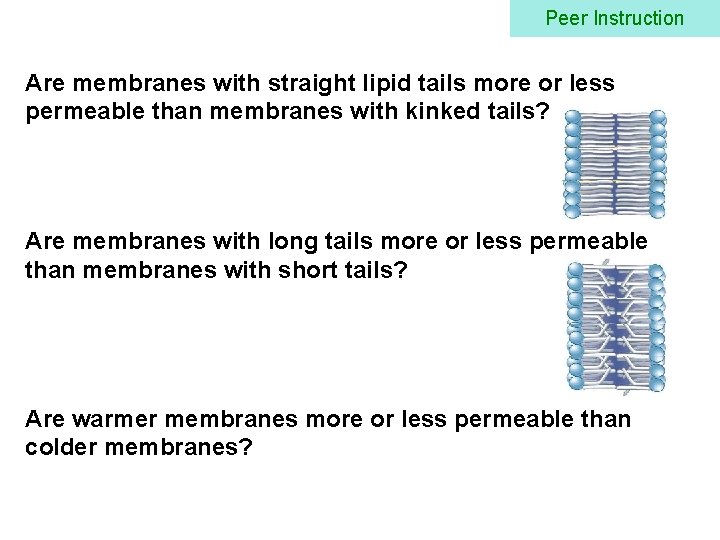 Peer Instruction

Are membranes with straight lipid tails more or less permeable than membranes with kinked tails?

Are membranes with long tails more or less permeable than membranes with short tails?

Are warmer membranes more or less permeable than colder membranes?